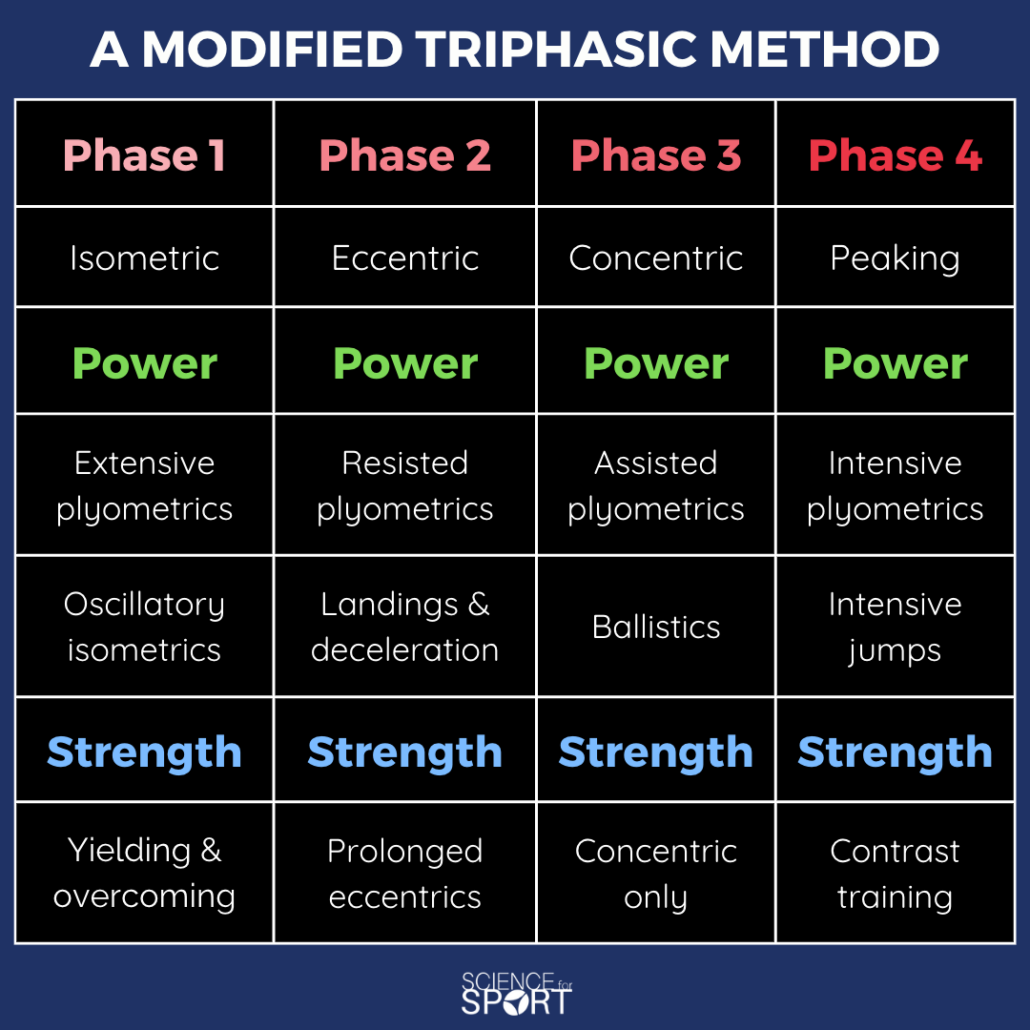 A MODIFIED TRIPHASIC METHOD

| Phase 1 | Phase 2 | Phase 3 | Phase 4 |
|---|---|---|---|
| Isometric | Eccentric | Concentric | Peaking |
| Power | Power | Power | Power |
| Extensive plyometrics | Resisted plyometrics | Assisted plyometrics | Intensive plyometrics |
| Oscillatory isometrics | Landings & deceleration | Ballistics | Intensive jumps |
| Strength | Strength | Strength | Strength |
| Yielding & overcoming | Prolonged eccentrics | Concentric only | Contrast training |

SCIENCE for SPORT